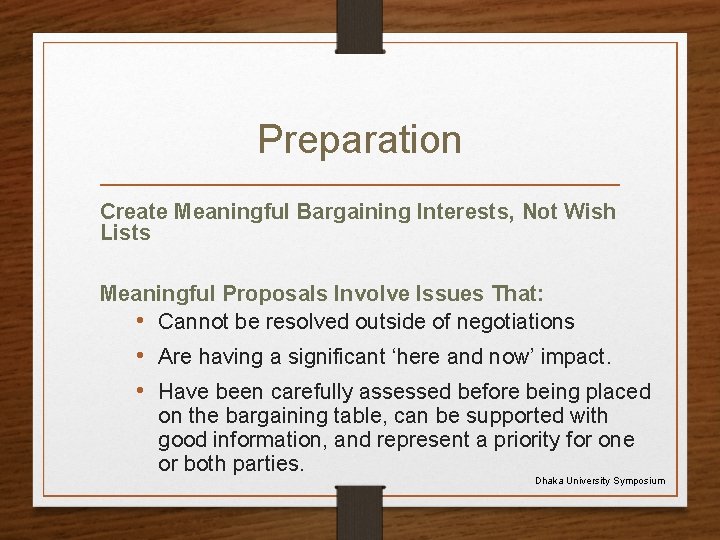 Preparation

Create Meaningful Bargaining Interests, Not Wish Lists

Meaningful Proposals Involve Issues That:

• Cannot be resolved outside of negotiations
• Are having a significant ‘here and now’ impact.
• Have been carefully assessed before being placed on the bargaining table, can be supported with good information, and represent a priority for one or both parties.

Dhaka University Symposium